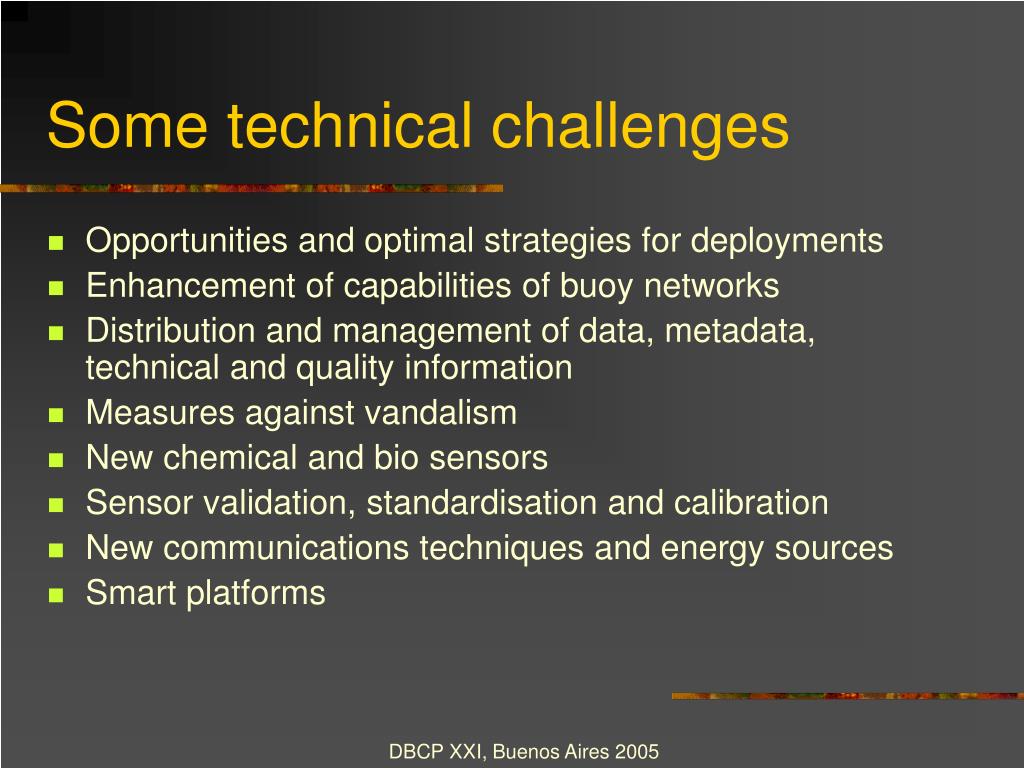 Some technical challenges

- Opportunities and optimal strategies for deployments
- Enhancement of capabilities of buoy networks
- Distribution and management of data, metadata, technical and quality information
- Measures against vandalism
- New chemical and bio sensors
- Sensor validation, standardisation and calibration
- New communications techniques and energy sources
- Smart platforms

DBCP XXI, Buenos Aires 2005